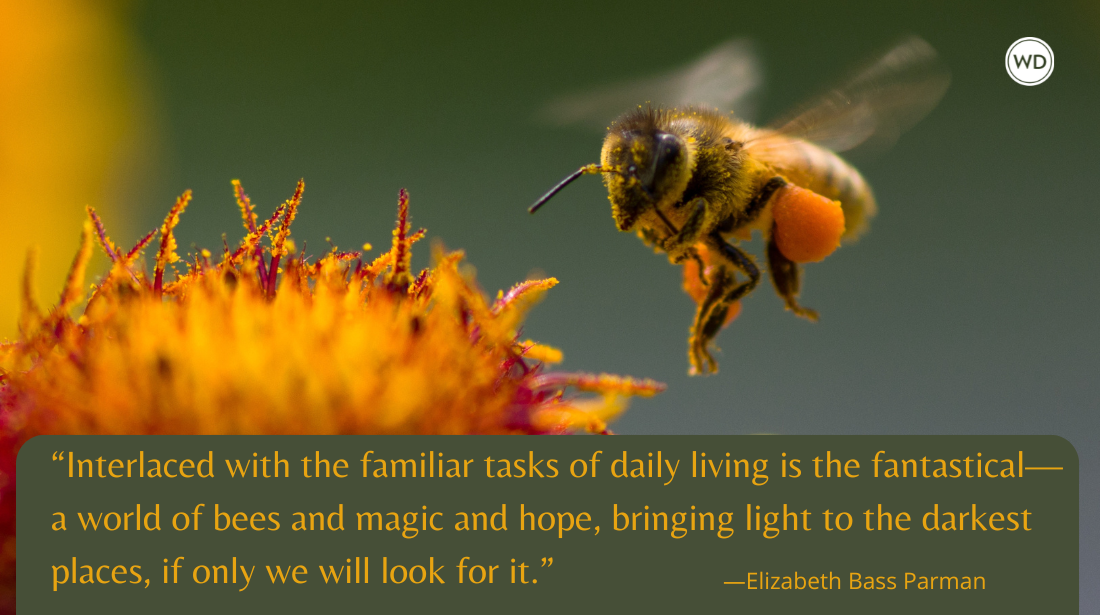 WD

“Interlaced with the familiar tasks of daily living is the fantastical—a world of bees and magic and hope, bringing light to the darkest places, if only we will look for it.”

—Elizabeth Bass Parman